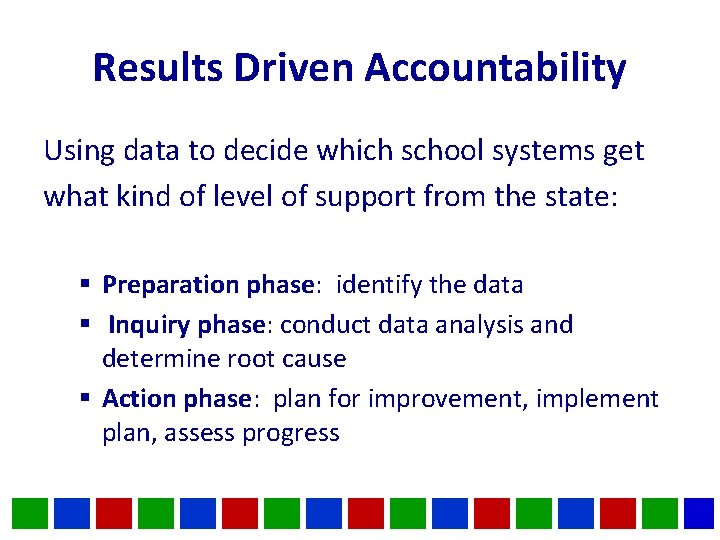 Results Driven Accountability

Using data to decide which school systems get what kind of level of support from the state:

▪ Preparation phase: identify the data
▪ Inquiry phase: conduct data analysis and determine root cause
▪ Action phase: plan for improvement, implement plan, assess progress